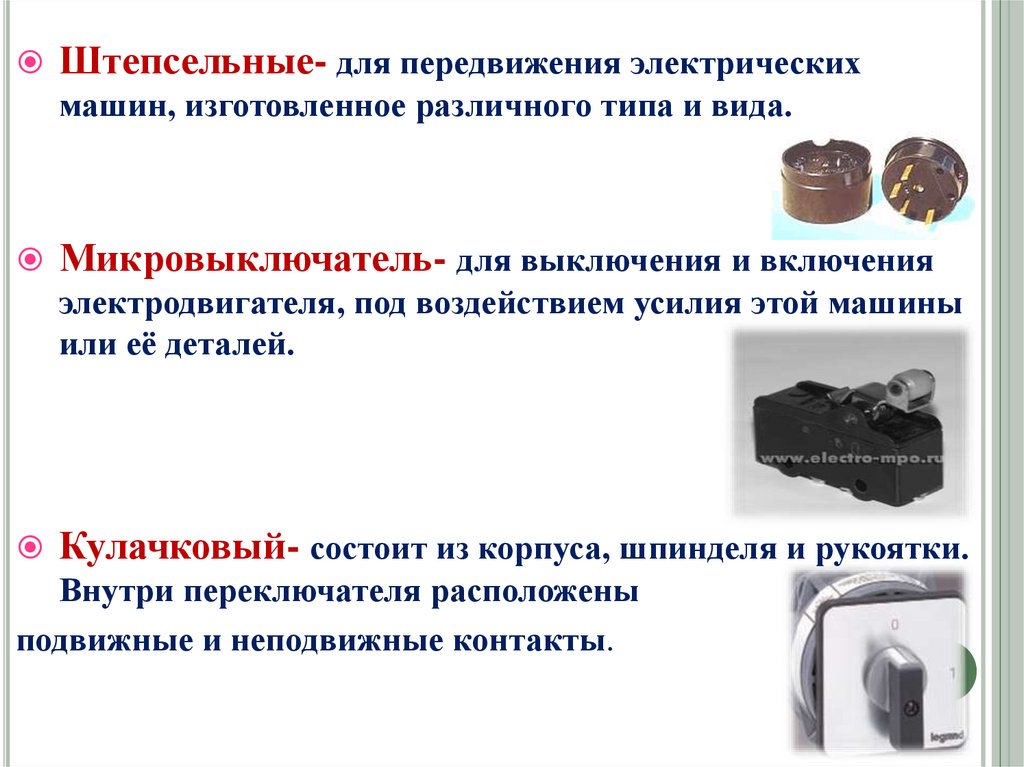 Штепсельные- для передвижения электрических машин, изготовленное различного типа и вида.

Микровыключатель- для выключения и включения электродвигателя, под воздействием усилия этой машины или её деталей.

www.electro-mpo.ru

Кулачковый- состоит из корпуса, шпинделя и рукоятки. Внутри переключателя расположены
подвижные и неподвижные контакты.

0
1
legrand